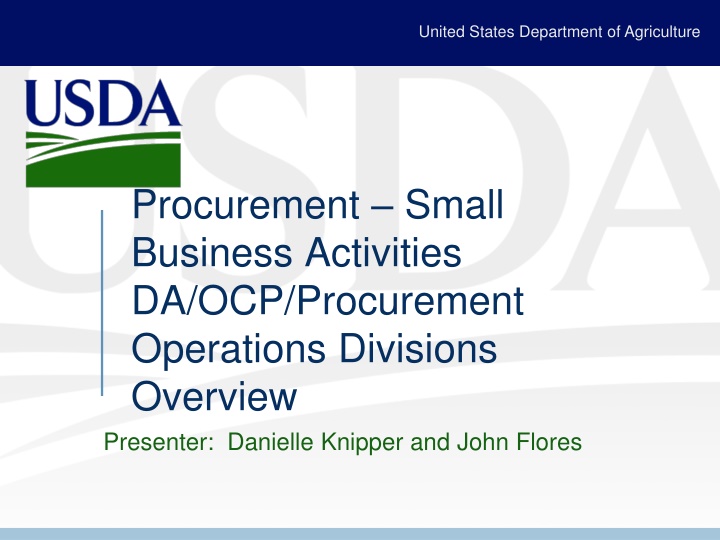 United States Department of Agriculture

USDA

Procurement – Small Business Activities DA/OCP/Procurement Operations Divisions Overview

Presenter: Danielle Knipper and John Flores